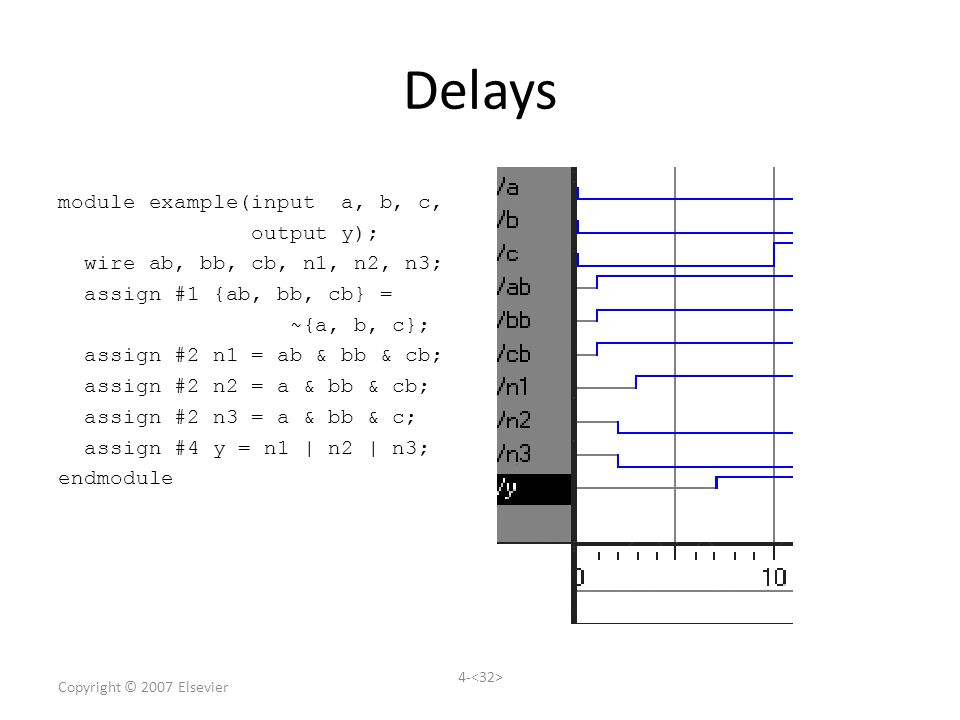 Delays

module example(input a, b, c,
                output y);
  wire ab, bb, cb, n1, n2, n3;
  assign #1 {ab, bb, cb} =
                  ~{a, b, c};
  assign #2 n1 = ab & bb & cb;
  assign #2 n2 = a & bb & cb;
  assign #2 n3 = a & bb & c;
  assign #4 y = n1 | n2 | n3;
endmodule

/a
/b
/c
/ab
/bb
/cb
/n1
/n2
/n3
/y

0
10

Copyright © 2007 Elsevier

4-<32>